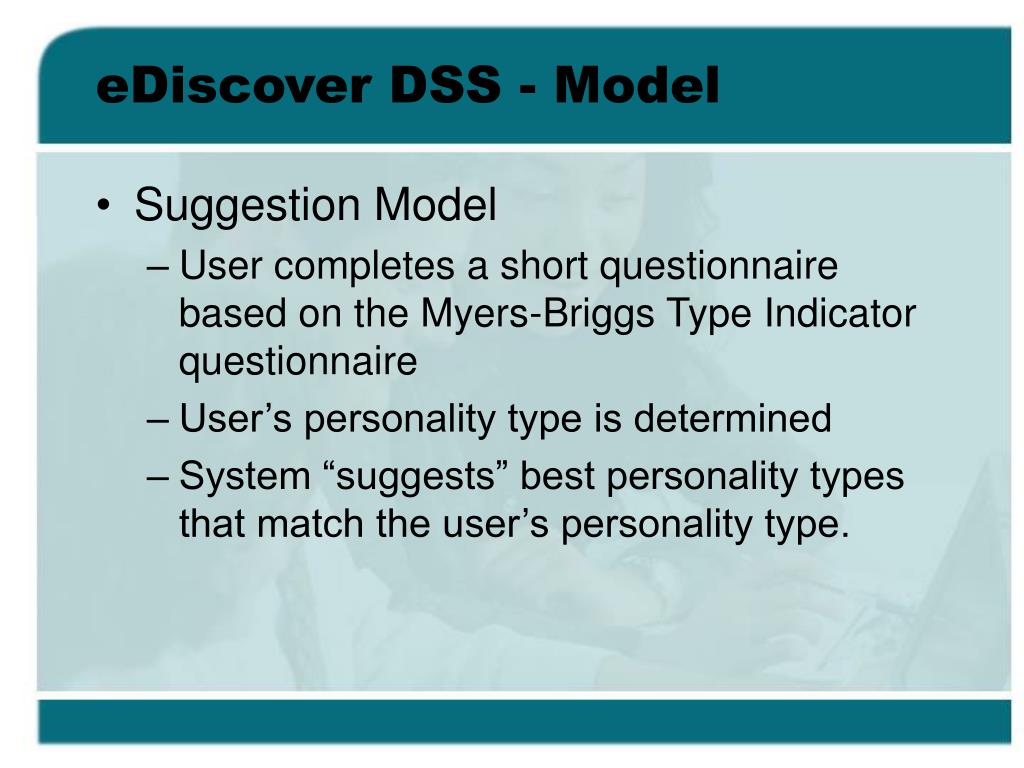 eDiscover DSS - Model

• Suggestion Model
– User completes a short questionnaire based on the Myers-Briggs Type Indicator questionnaire
– User’s personality type is determined
– System “suggests” best personality types that match the user’s personality type.